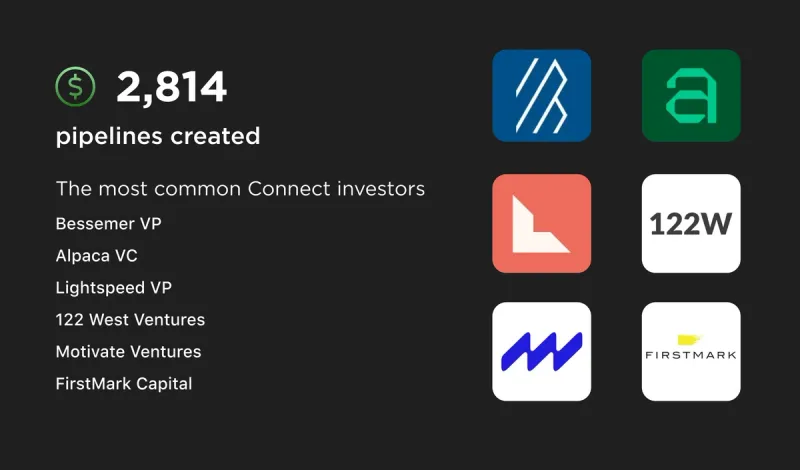 $ 2,814
pipelines created

The most common Connect investors
Bessemer VP
Alpaca VC
Lightspeed VP
122 West Ventures
Motivate Ventures
FirstMark Capital

a

122W

FIRSTMARK